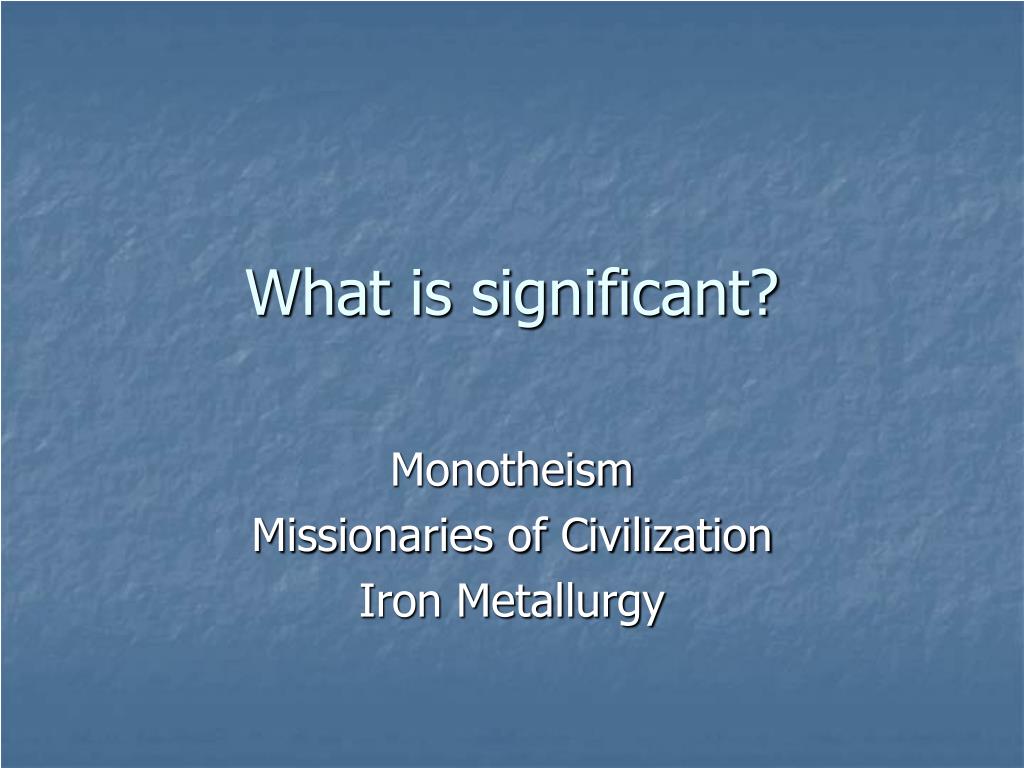 What is significant?

Monotheism
Missionaries of Civilization
Iron Metallurgy